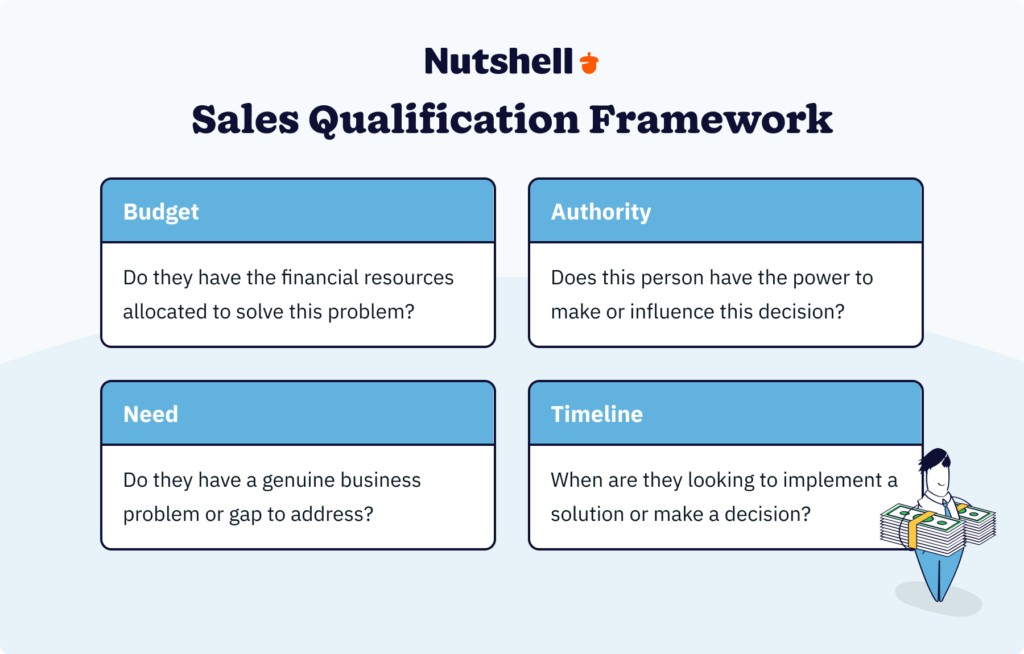 Nutshell

Sales Qualification Framework

Budget

Do they have the financial resources allocated to solve this problem?

Authority

Does this person have the power to make or influence this decision?

Need

Do they have a genuine business problem or gap to address?

Timeline

When are they looking to implement a solution or make a decision?